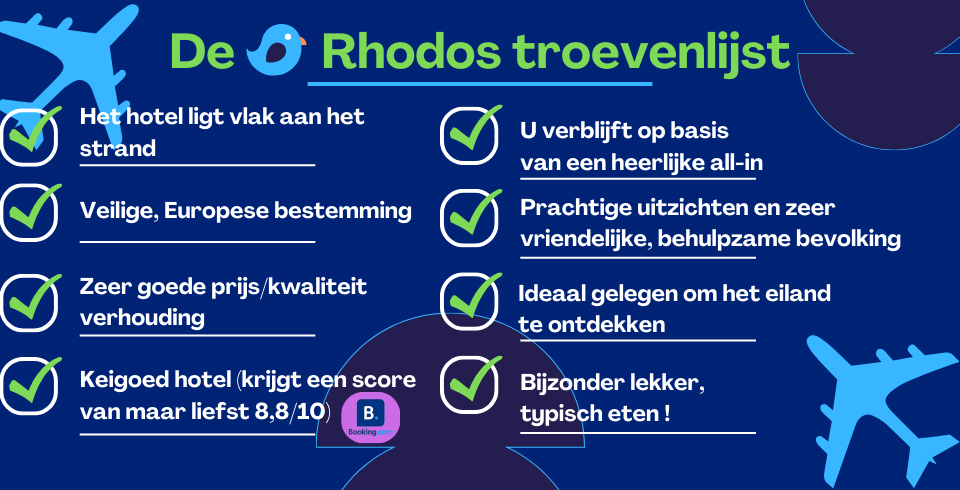 De Rhodos troevenlijst

Het hotel ligt vlak aan het strand

Veilige, Europese bestemming

Zeer goede prijs/kwaliteit verhouding

Keigoed hotel (krijgt een score van maar liefst 8,8/10)

B.
Booking.com

U verblijft op basis van een heerlijke all-in

Prachtige uitzichten en zeer vriendelijke, behulpzame bevolking

Ideaal gelegen om het eiland te ontdekken

Bijzonder lekker, typisch eten !